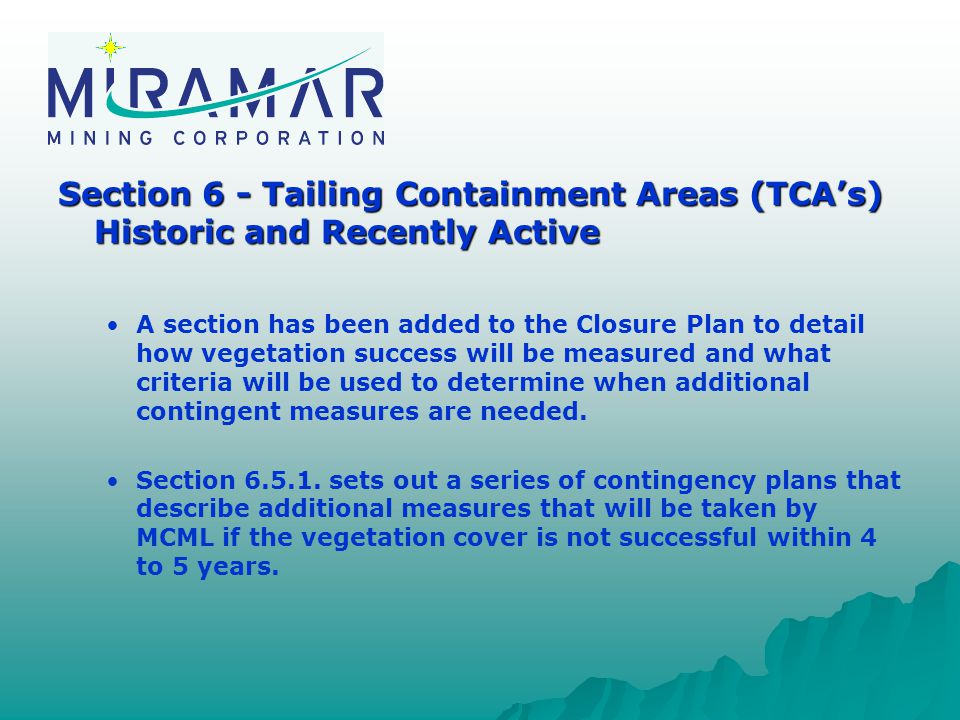 MIRAMAR
MINING CORPORATION

Section 6 - Tailing Containment Areas (TCA's) Historic and Recently Active

• A section has been added to the Closure Plan to detail how vegetation success will be measured and what criteria will be used to determine when additional contingent measures are needed.

• Section 6.5.1. sets out a series of contingency plans that describe additional measures that will be taken by MCML if the vegetation cover is not successful within 4 to 5 years.